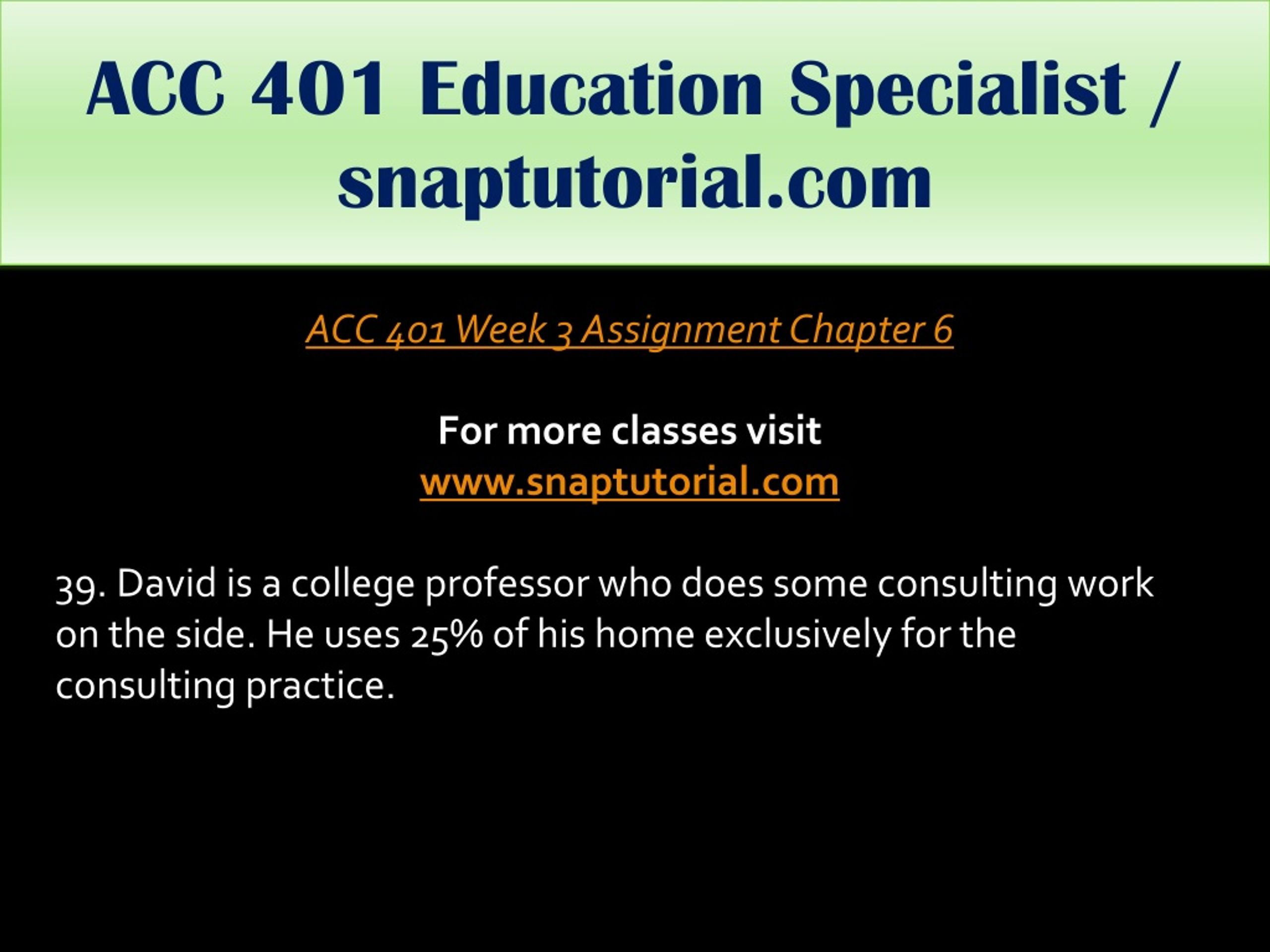 ACC 401 Education Specialist / snaptutorial.com

ACC 401 Week 3 Assignment Chapter 6

For more classes visit
www.snaptutorial.com

39. David is a college professor who does some consulting work on the side. He uses 25% of his home exclusively for the consulting practice.